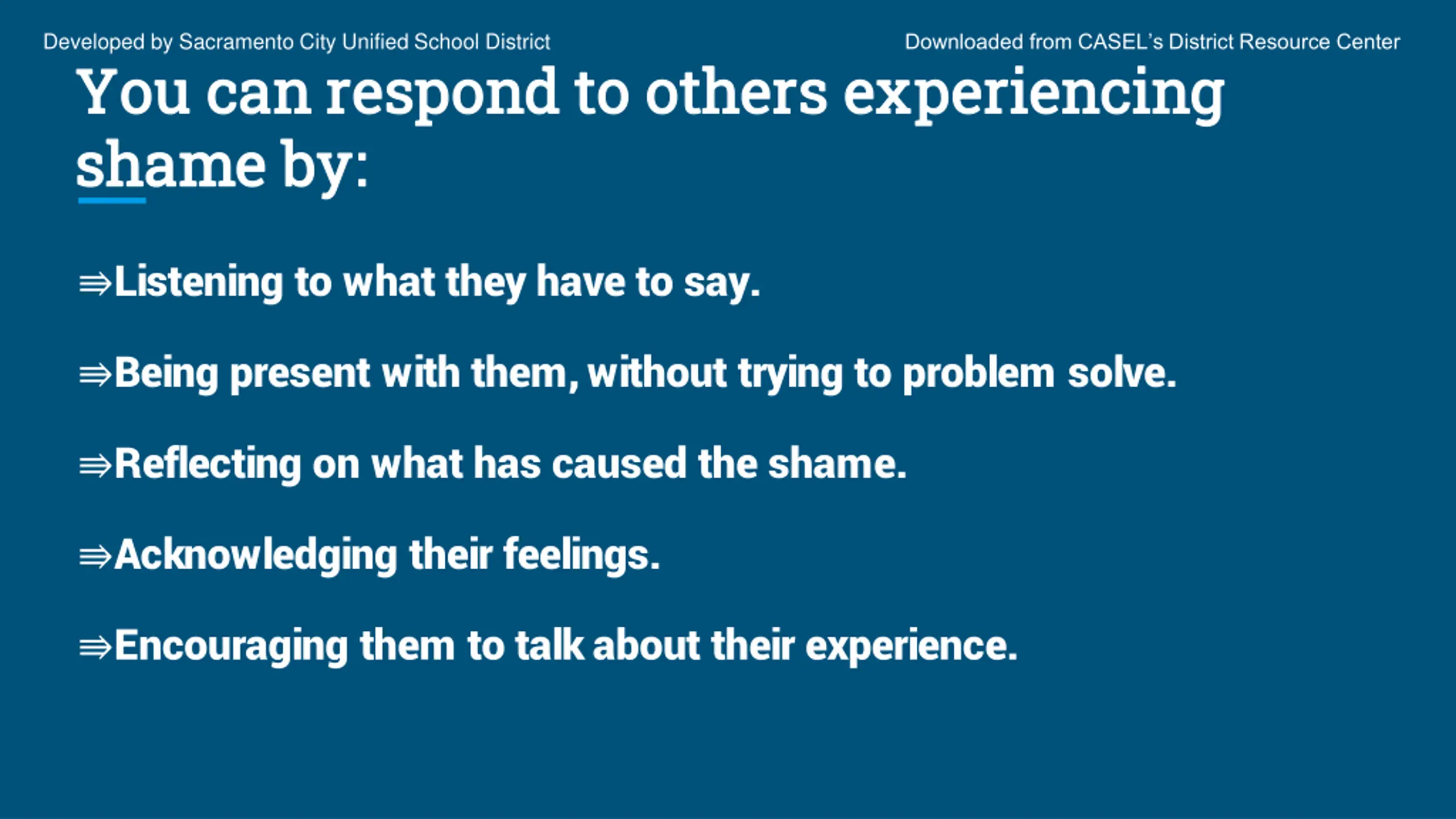 Developed by Sacramento City Unified School District

Downloaded from CASEL's District Resource Center

You can respond to others experiencing shame by:

⇛Listening to what they have to say.

⇛Being present with them, without trying to problem solve.

⇛Reflecting on what has caused the shame.

⇛Acknowledging their feelings.

⇛Encouraging them to talk about their experience.